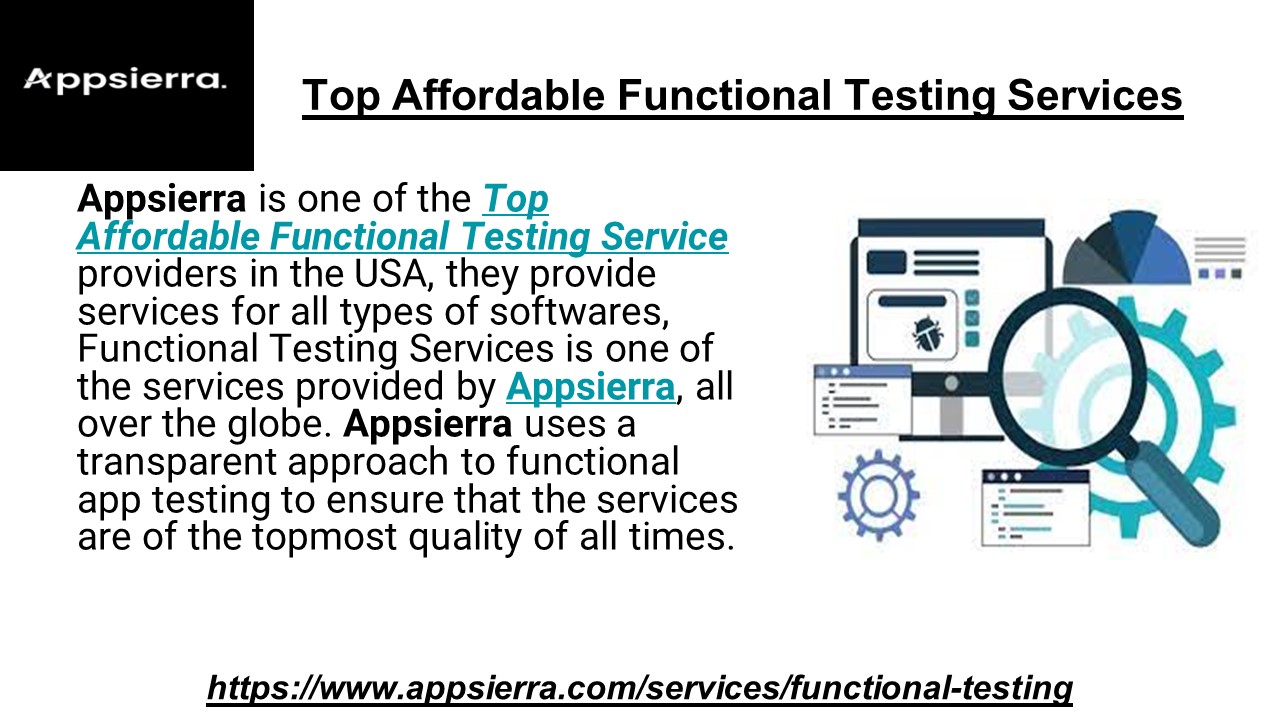 Appsierra.

Top Affordable Functional Testing Services

Appsierra is one of the Top Affordable Functional Testing Service providers in the USA, they provide services for all types of softwares, Functional Testing Services is one of the services provided by Appsierra, all over the globe. Appsierra uses a transparent approach to functional app testing to ensure that the services are of the topmost quality of all times.

https://www.appsierra.com/services/functional-testing